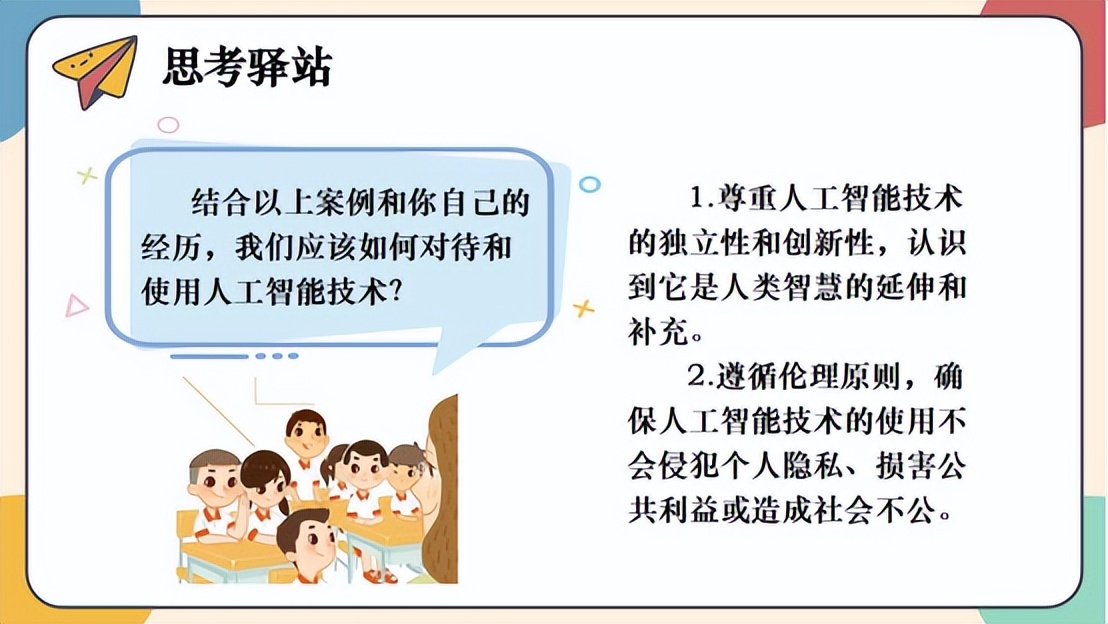 思考驿站

结合以上案例和你自己的经历，我们应该如何对待和使用人工智能技术?

1.尊重人工智能技术的独立性和创新性，认识到它是人类智慧的延伸和补充。

2.遵循伦理原则，确保人工智能技术的使用不会侵犯个人隐私、损害公共利益或造成社会不公。